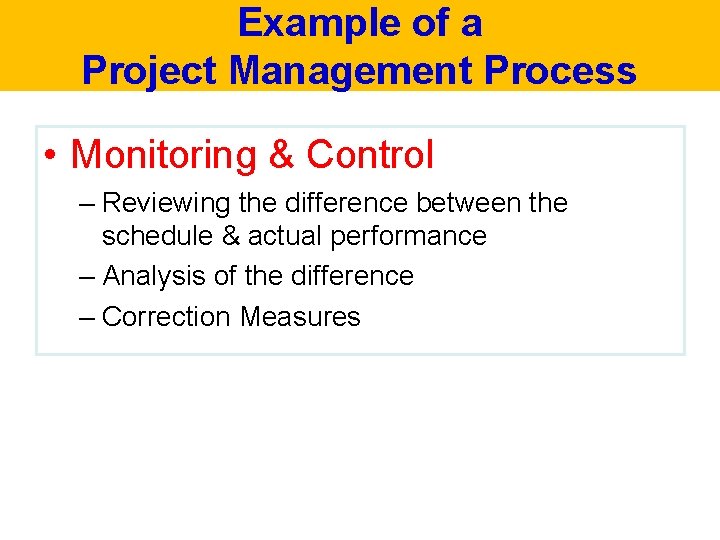 Example of a
Project Management Process

• Monitoring & Control
– Reviewing the difference between the schedule & actual performance
– Analysis of the difference
– Correction Measures